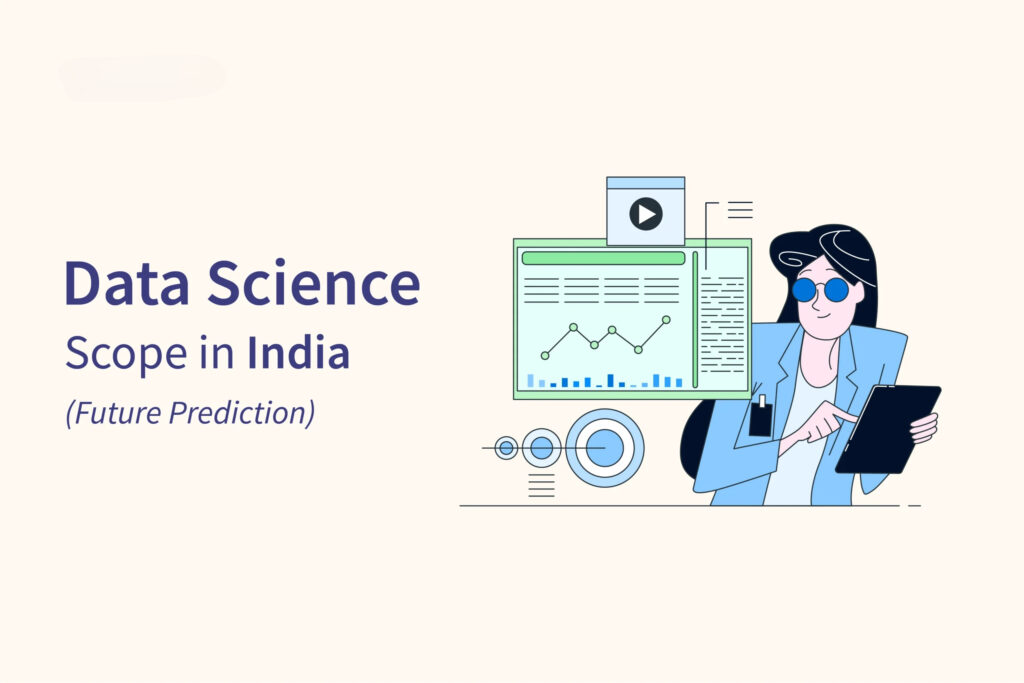 Data Science
Scope in India
(Future Prediction)